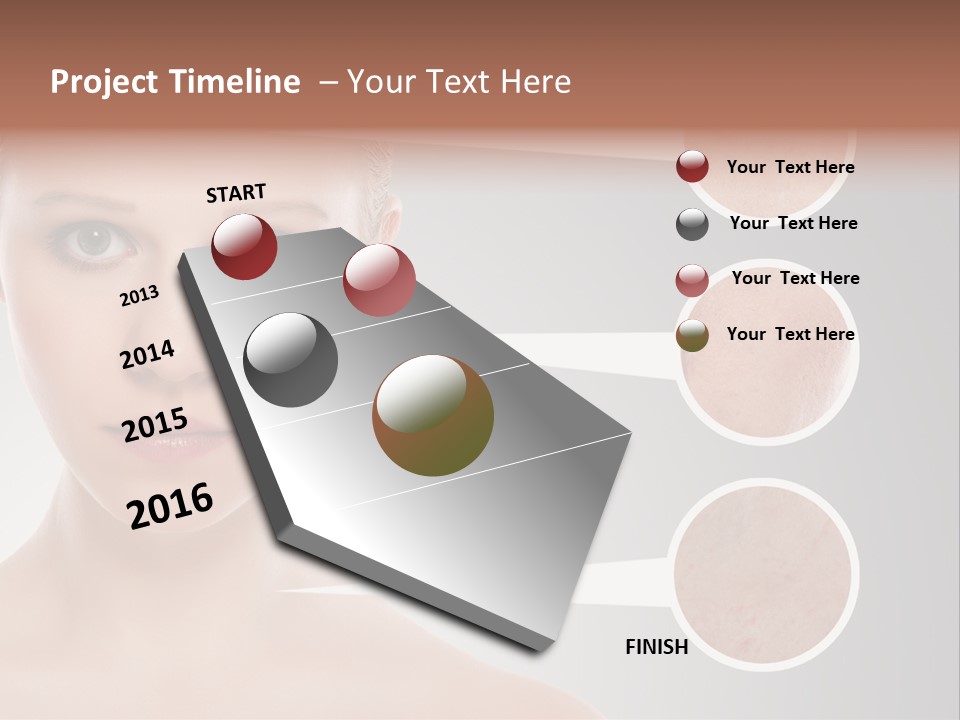 Project Timeline – Your Text Here

START

2013

2014

2015

2016

Your Text Here

Your Text Here

Your Text Here

Your Text Here

FINISH